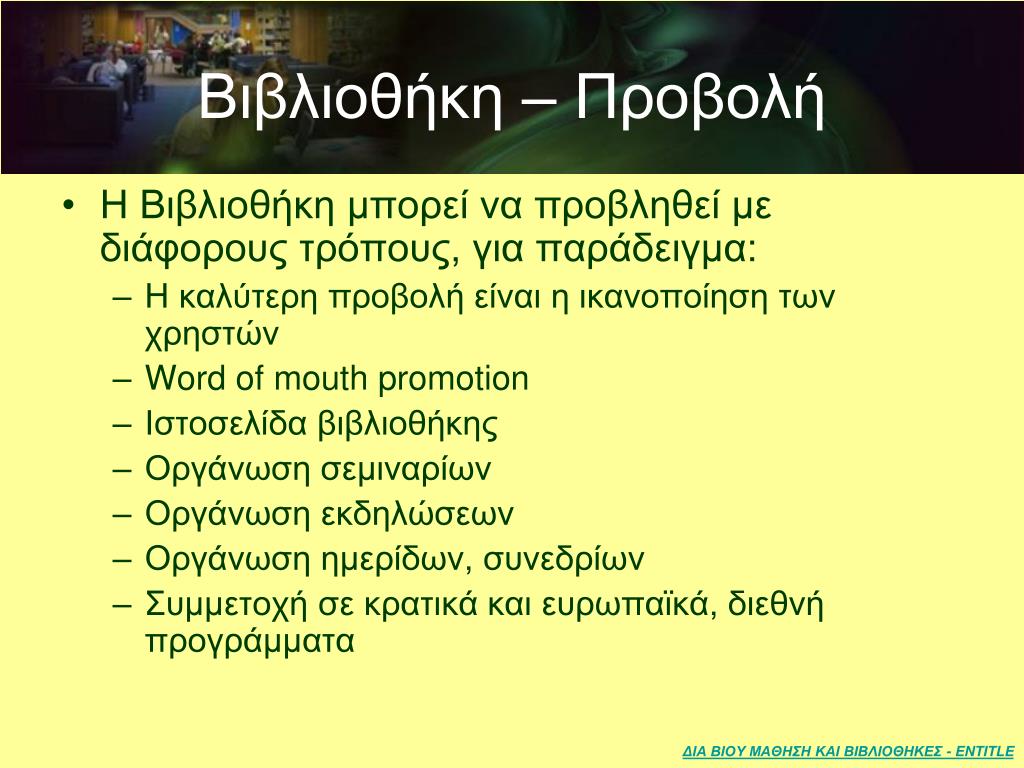 Βιβλιοθήκη – Προβολή

• Η Βιβλιοθήκη μπορεί να προβληθεί με διάφορους τρόπους, για παράδειγμα:
– Η καλύτερη προβολή είναι η ικανοποίηση των χρηστών
– Word of mouth promotion
– Ιστοσελίδα βιβλιοθήκης
– Οργάνωση σεμιναρίων
– Οργάνωση εκδηλώσεων
– Οργάνωση ημερίδων, συνεδρίων
– Συμμετοχή σε κρατικά και ευρωπαϊκά, διεθνή προγράμματα

ΔΙΑ ΒΙΟΥ ΜΑΘΗΣΗ ΚΑΙ ΒΙΒΛΙΟΘΗΚΕΣ - ENTITLE